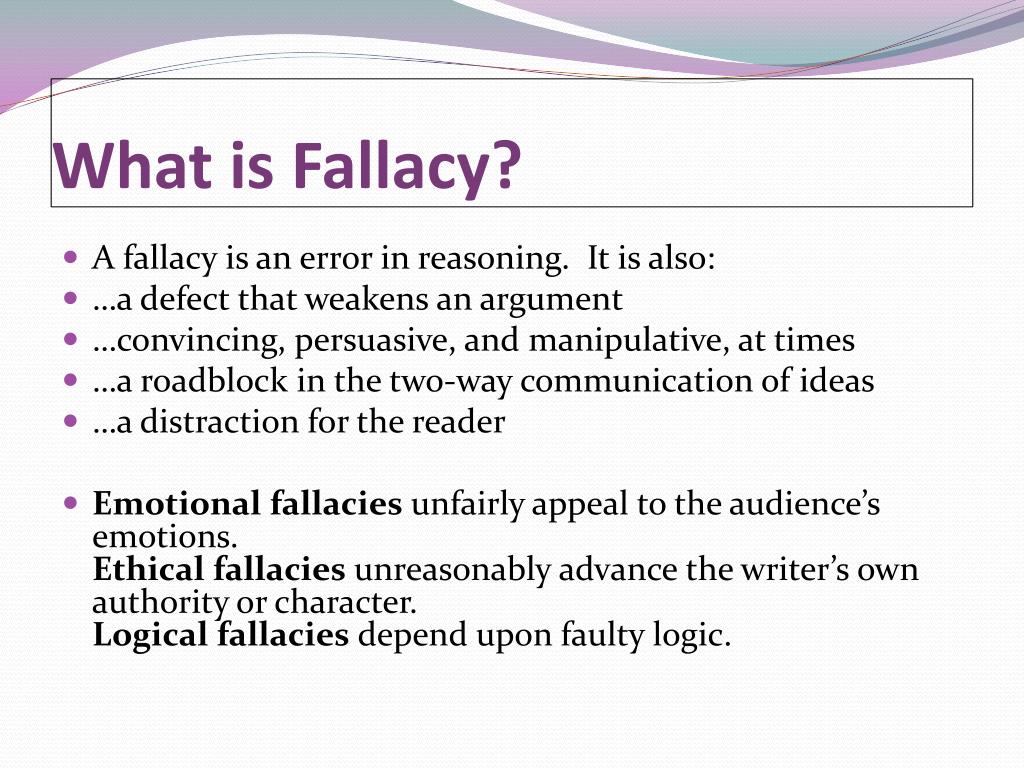 What is Fallacy?

A fallacy is an error in reasoning. It is also:
…a defect that weakens an argument
…convincing, persuasive, and manipulative, at times
…a roadblock in the two-way communication of ideas
…a distraction for the reader

Emotional fallacies unfairly appeal to the audience's emotions.
Ethical fallacies unreasonably advance the writer's own authority or character.
Logical fallacies depend upon faulty logic.